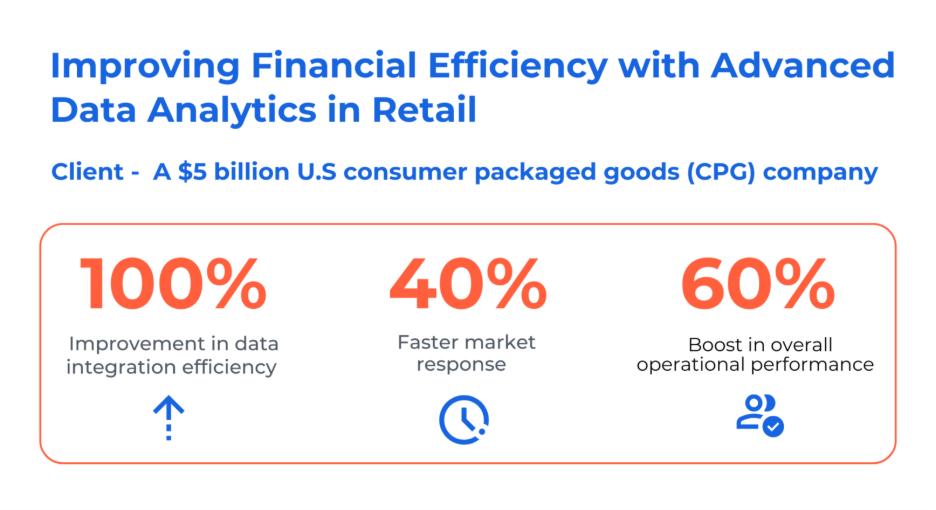 Improving Financial Efficiency with Advanced Data Analytics in Retail

Client - A $5 billion U.S consumer packaged goods (CPG) company

100%
Improvement in data integration efficiency

40%
Faster market response

60%
Boost in overall operational performance